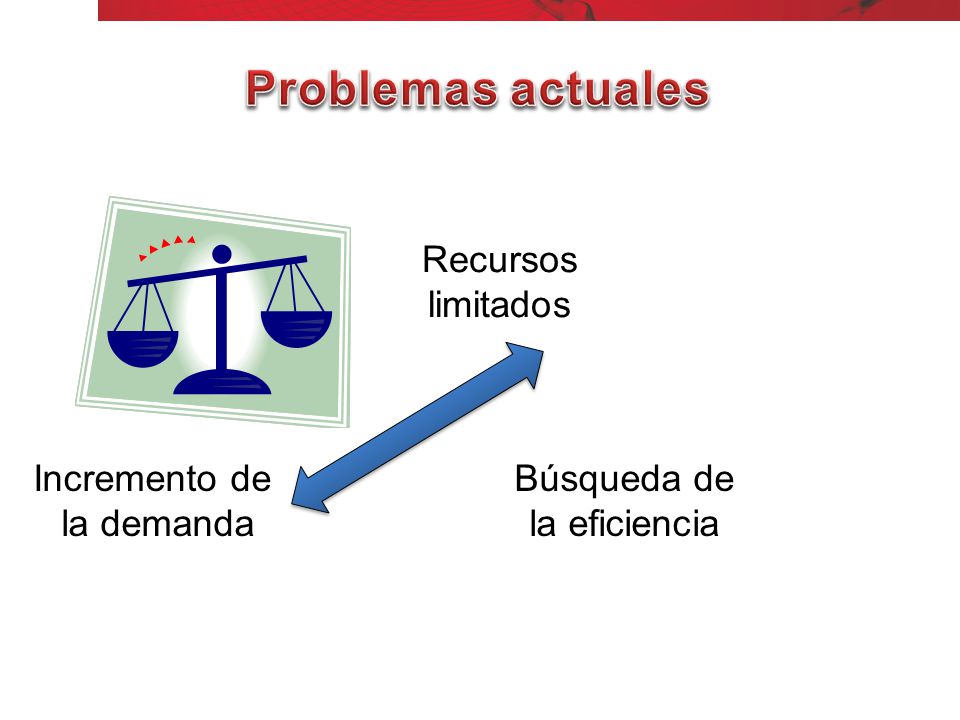 Problemas actuales

Recursos limitados

Incremento de la demanda

Búsqueda de la eficiencia